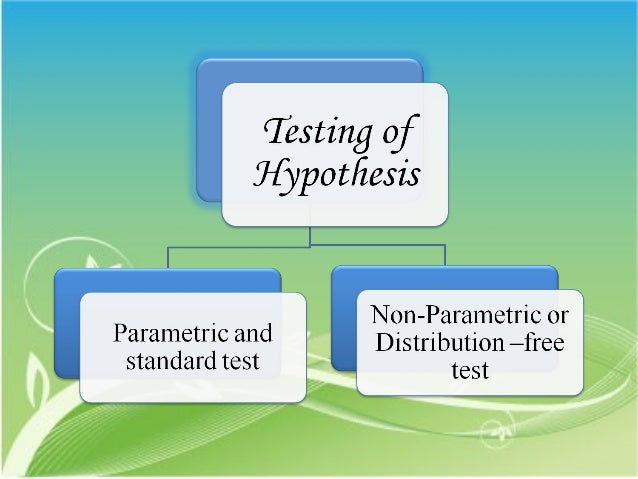 Testing of Hypothesis

Parametric and standard test

Non-Parametric or Distribution –free test